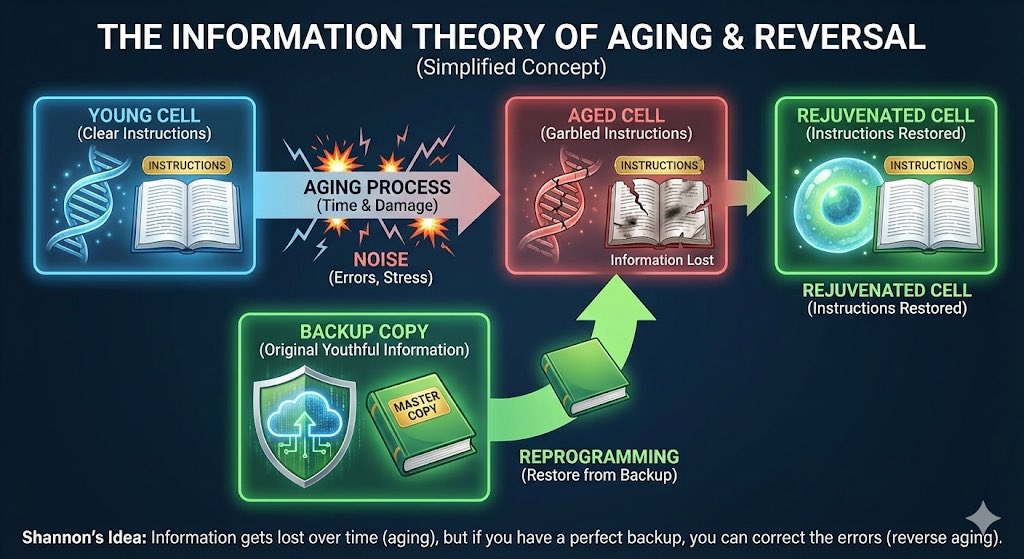 THE INFORMATION THEORY OF AGING & REVERSAL
(Simplified Concept)

YOUNG CELL
(Clear Instructions)

INSTRUCTIONS

AGING PROCESS
(Time & Damage)

NOISE
(Errors, Stress)

AGED CELL
(Garbled Instructions)

INSTRUCTIONS

Information Lost

REJUVENATED CELL
(Instructions Restored)

INSTRUCTIONS

REJUVENATED CELL
(Instructions Restored)

BACKUP COPY
(Original Youthful Information)

MASTER COPY

REPROGRAMMING
(Restore from Backup)

Shannon's Idea: Information gets lost over time (aging), but if you have a perfect backup, you can correct the errors (reverse aging).